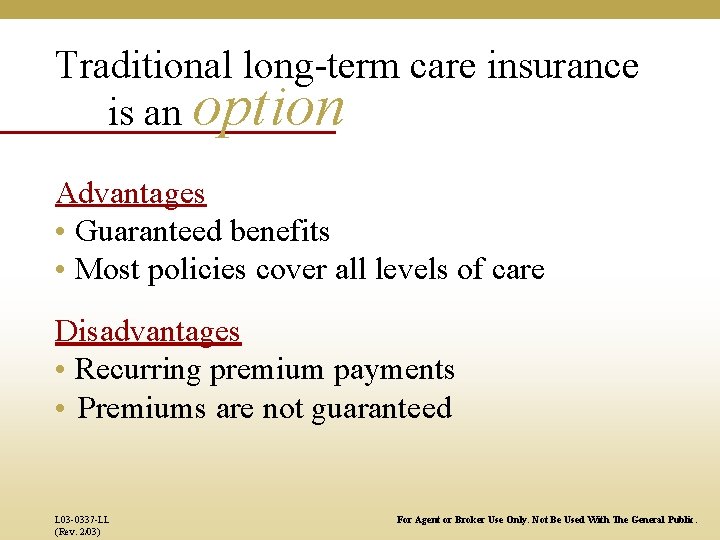 Traditional long-term care insurance is an option

Advantages
• Guaranteed benefits
• Most policies cover all levels of care

Disadvantages
• Recurring premium payments
• Premiums are not guaranteed

L03-0337-LL
(Rev. 2/03)

For Agent or Broker Use Only. Not Be Used With The General Public.